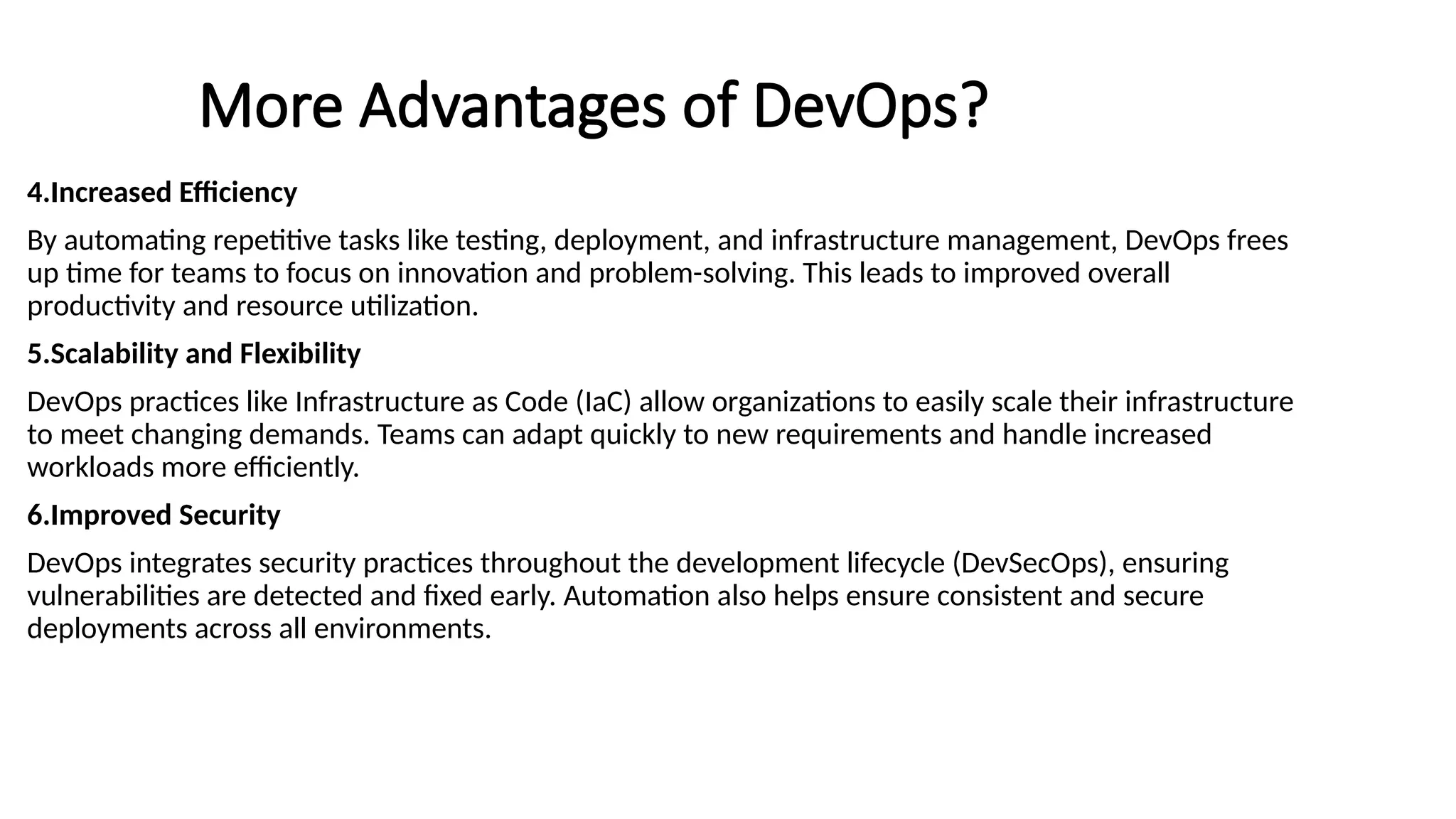 More Advantages of DevOps?

4.Increased Efficiency

By automating repetitive tasks like testing, deployment, and infrastructure management, DevOps frees up time for teams to focus on innovation and problem-solving. This leads to improved overall productivity and resource utilization.

5.Scalability and Flexibility

DevOps practices like Infrastructure as Code (IaC) allow organizations to easily scale their infrastructure to meet changing demands. Teams can adapt quickly to new requirements and handle increased workloads more efficiently.

6.Improved Security

DevOps integrates security practices throughout the development lifecycle (DevSecOps), ensuring vulnerabilities are detected and fixed early. Automation also helps ensure consistent and secure deployments across all environments.